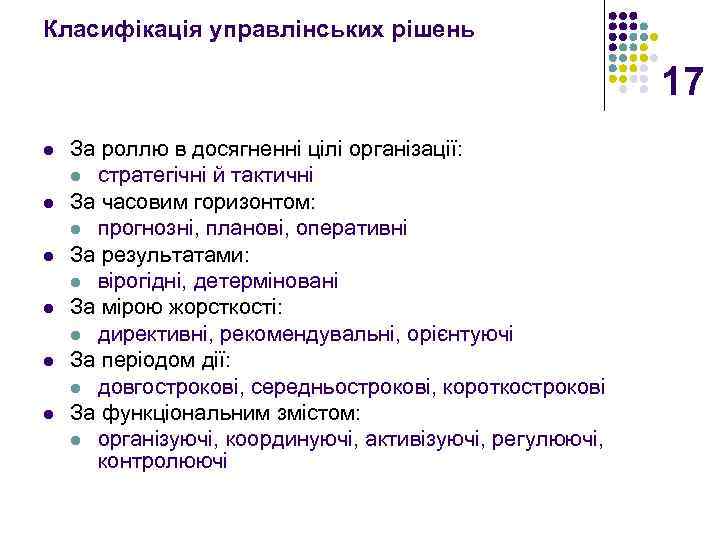 Класифікація управлінських рішень

17

- За роллю в досягненні цілі організації:
  - стратегічні й тактичні
- За часовим горизонтом:
  - прогнозні, планові, оперативні
- За результатами:
  - вірогідні, детерміновані
- За мірою жорсткості:
  - директивні, рекомендувальні, орієнтуючі
- За періодом дії:
  - довгострокові, середньострокові, короткострокові
- За функціональним змістом:
  - організуючі, координуючі, активізуючі, регулюючі, контролюючі